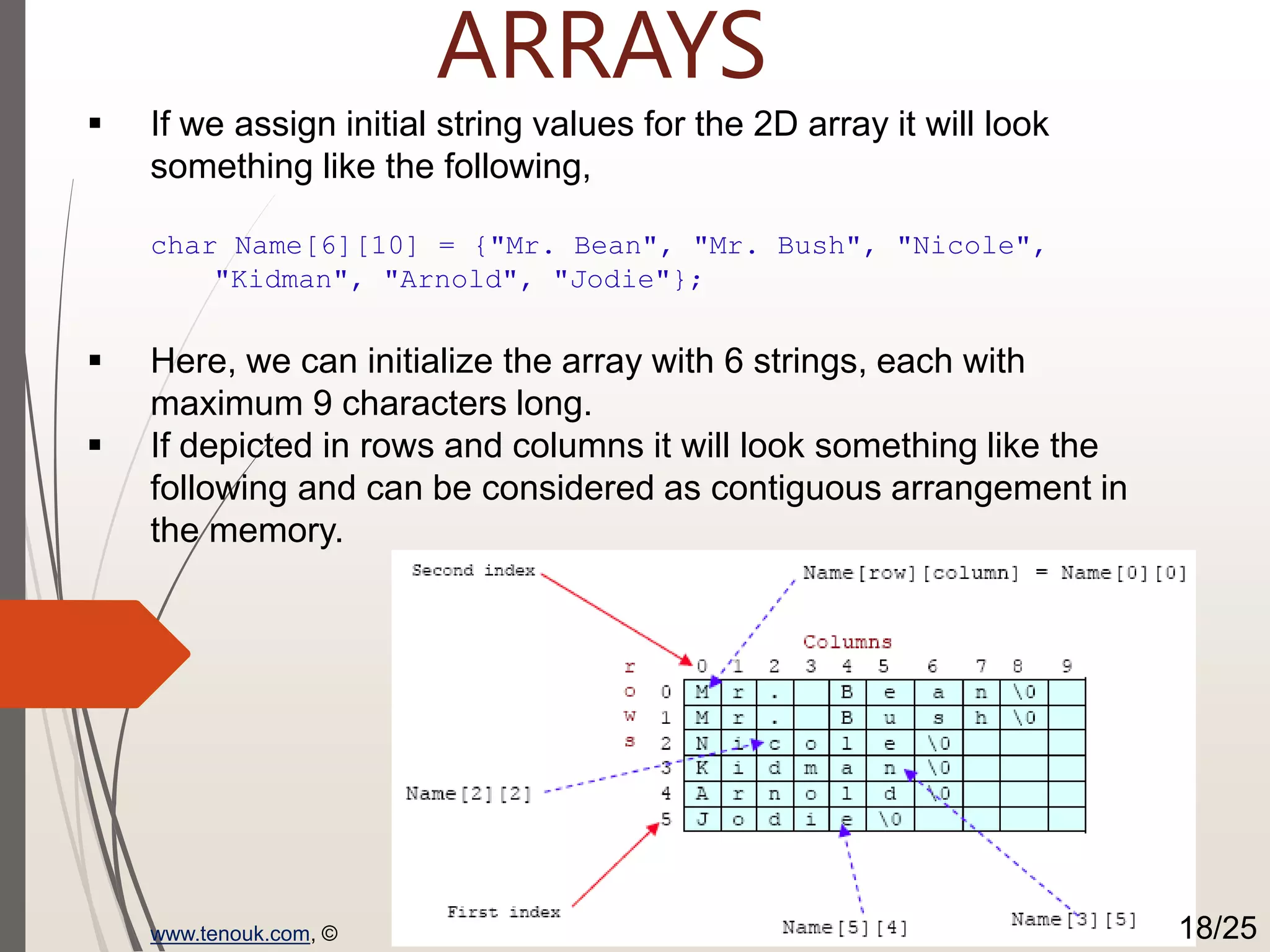 ARRAYS

▪ If we assign initial string values for the 2D array it will look something like the following,

char Name[6][10] = {"Mr. Bean", "Mr. Bush", "Nicole", "Kidman", "Arnold", "Jodie"};

▪ Here, we can initialize the array with 6 strings, each with maximum 9 characters long.

▪ If depicted in rows and columns it will look something like the following and can be considered as contiguous arrangement in the memory.

Second index

Name[row][column] = Name[0][0]

Columns

rows

| | 0 | 1 | 2 | 3 | 4 | 5 | 6 | 7 | 8 | 9 |
|---|---|---|---|---|---|---|---|---|---|---|
| 0 | M | r | . | | B | e | a | n | \0 | |
| 1 | M | r | . | | B | u | s | h | \0 | |
| 2 | N | i | c | o | l | e | \0 | | | |
| 3 | K | i | d | m | a | n | \0 | | | |
| 4 | A | r | n | o | l | d | \0 | | | |
| 5 | J | o | d | i | e | \0 | | | | |

Name[2][2]

First index

Name[5][4]

Name[3][5]

www.tenouk.com, ©

18/25